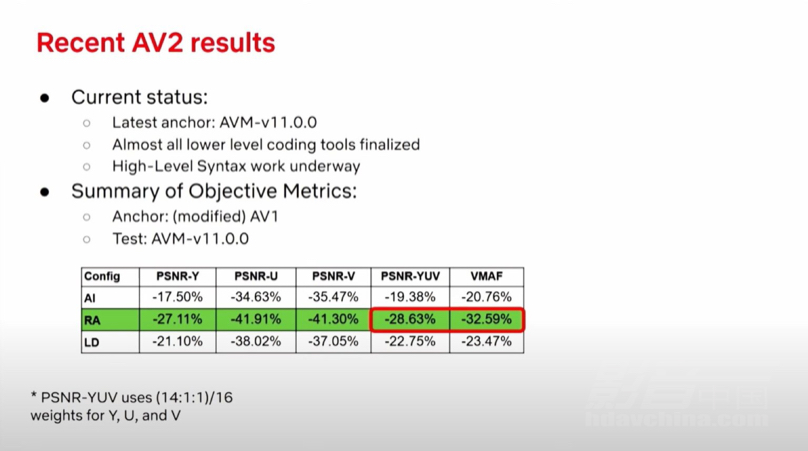 Recent AV2 results

• Current status:
  ○ Latest anchor: AVM-v11.0.0
  ○ Almost all lower level coding tools finalized
  ○ High-Level Syntax work underway
• Summary of Objective Metrics:
  ○ Anchor: (modified) AV1
  ○ Test: AVM-v11.0.0

| Config | PSNR-Y | PSNR-U | PSNR-V | PSNR-YUV | VMAF |
|---|---|---|---|---|---|
| AI | -17.50% | -34.63% | -35.47% | -19.38% | -20.76% |
| RA | -27.11% | -41.91% | -41.30% | -28.63% | -32.59% |
| LD | -21.10% | -38.02% | -37.05% | -22.75% | -23.47% |

* PSNR-YUV uses (14:1:1)/16 weights for Y, U, and V

hdavchina.com